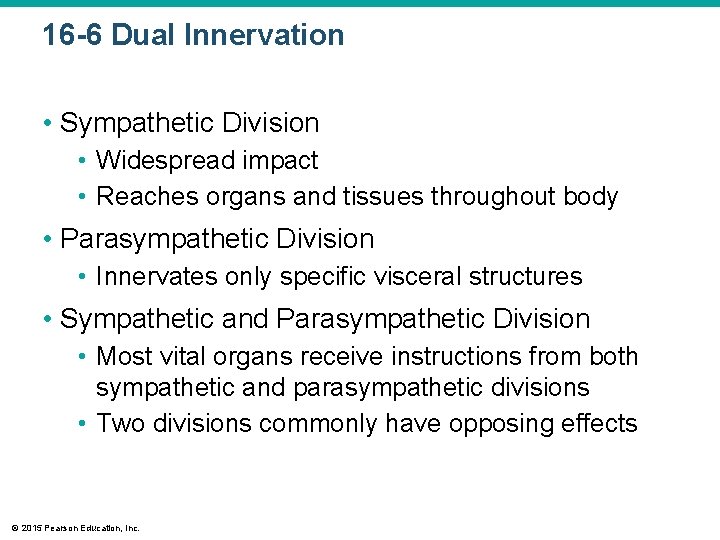 16-6 Dual Innervation

• Sympathetic Division
  • Widespread impact
  • Reaches organs and tissues throughout body
• Parasympathetic Division
  • Innervates only specific visceral structures
• Sympathetic and Parasympathetic Division
  • Most vital organs receive instructions from both sympathetic and parasympathetic divisions
  • Two divisions commonly have opposing effects

© 2015 Pearson Education, Inc.